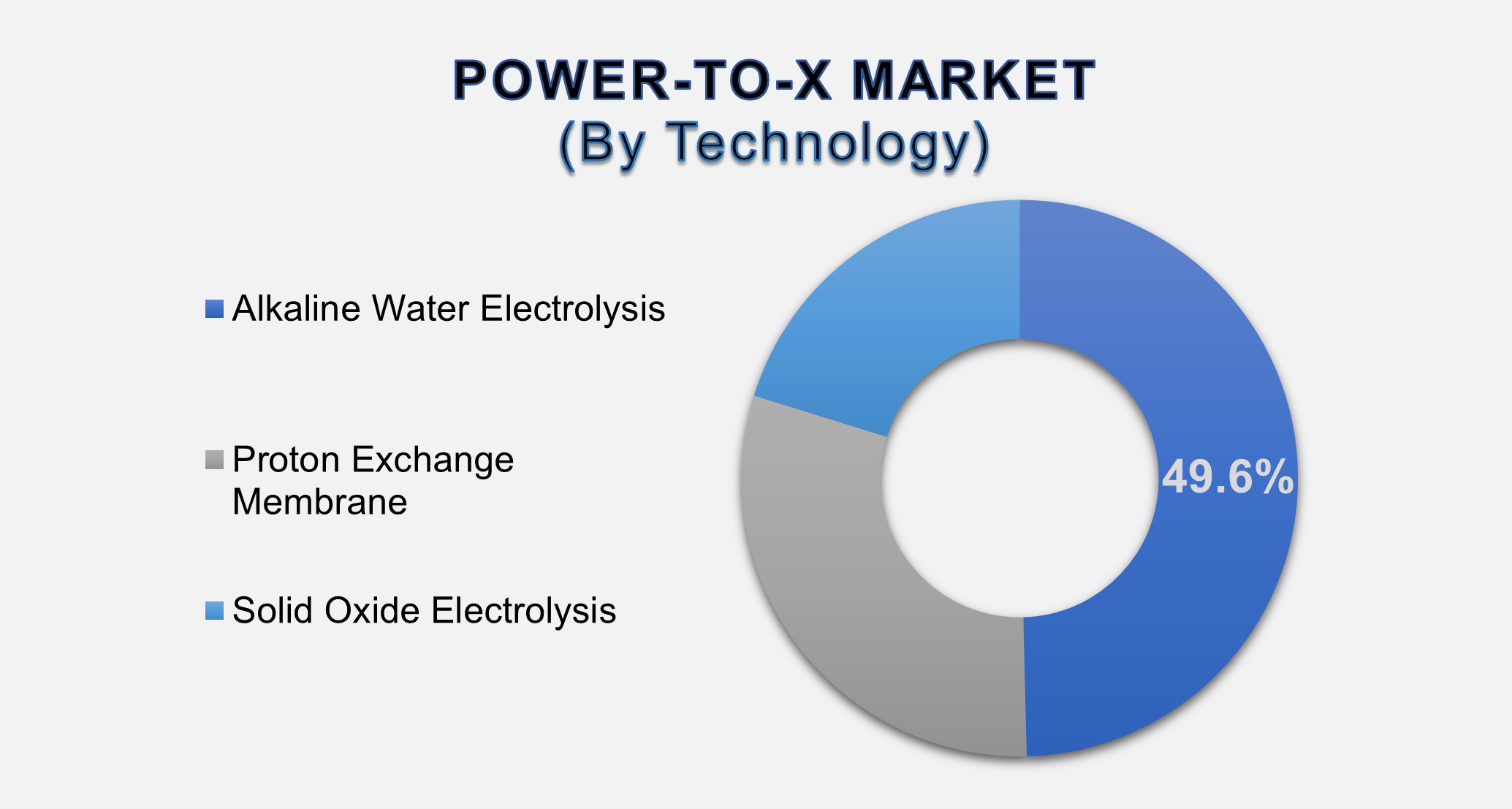 POWER-TO-X MARKET
(By Technology)

Alkaline Water Electrolysis

Proton Exchange Membrane

Solid Oxide Electrolysis

49.6%